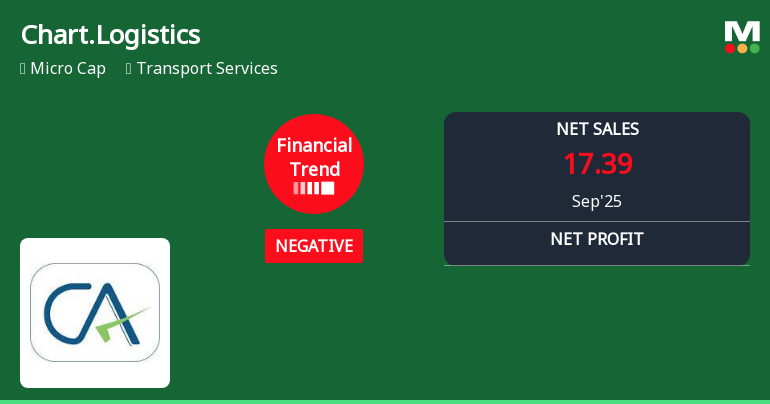 Chart.Logistics

Micro Cap Transport Services

M

Financial Trend

NEGATIVE

NET SALES
17.39
Sep'25

NET PROFIT

CA